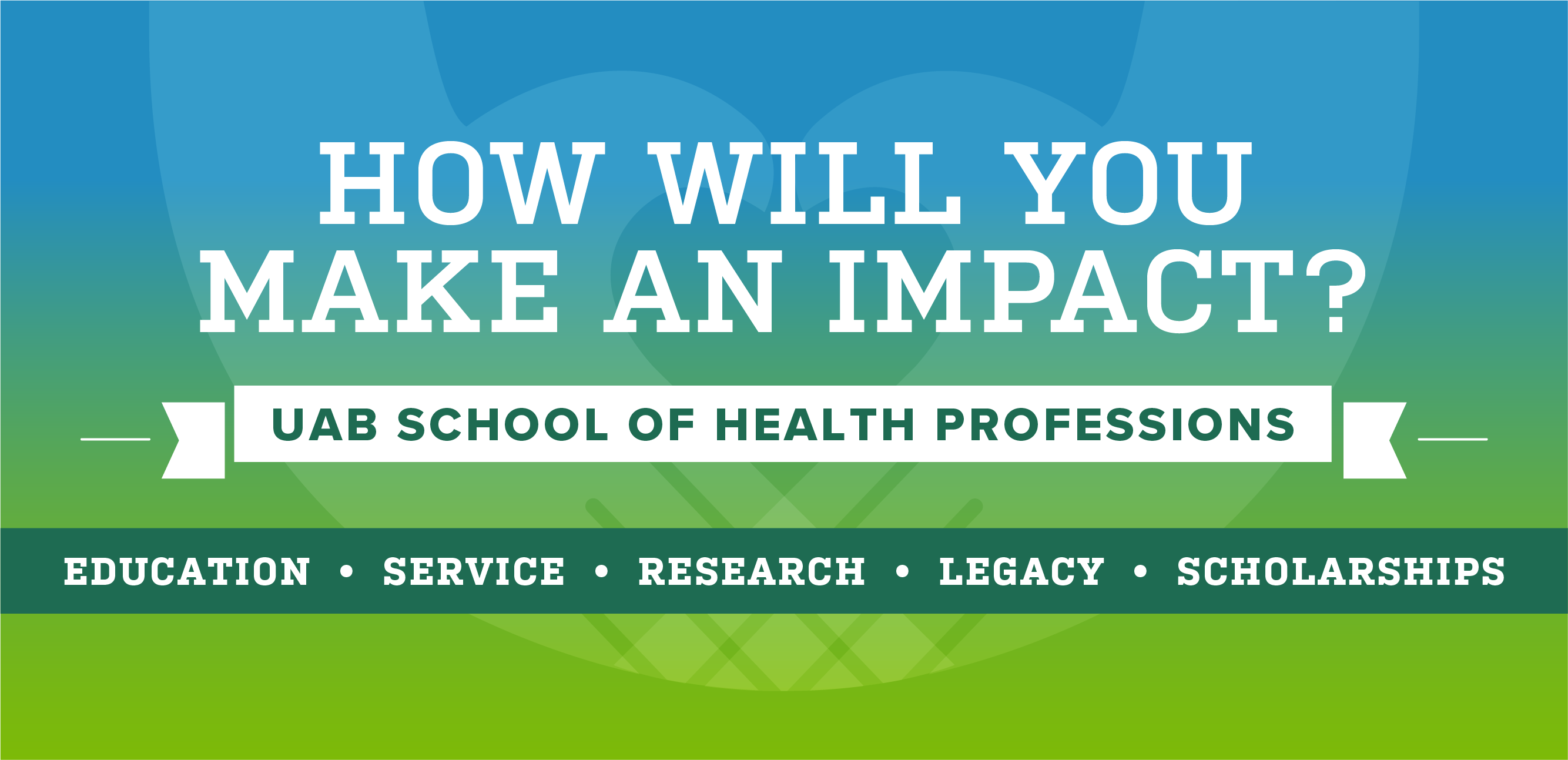 HOW WILL YOU MAKE AN IMPACT?

UAB SCHOOL OF HEALTH PROFESSIONS

EDUCATION • SERVICE • RESEARCH • LEGACY • SCHOLARSHIPS